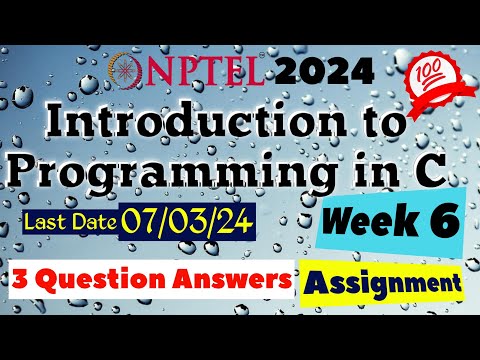 NPTEL 2024

100

Introduction to Programming in C

Last Date 07/03/24

Week 6

3 Question Answers

Assignment